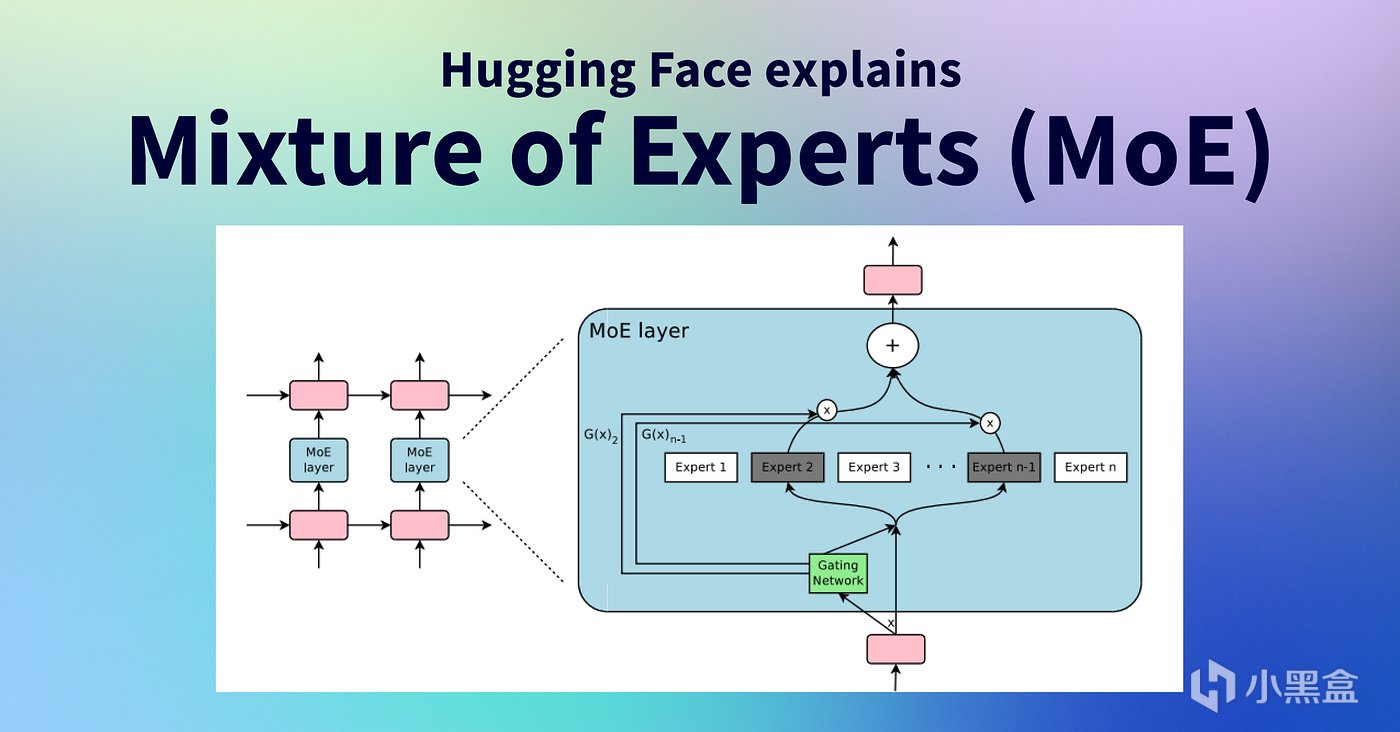 Hugging Face explains
Mixture of Experts (MoE)

MoE layer
MoE layer
MoE layer
+
x
x
$G(x)_2$
$G(x)_{n-1}$
Expert 1
Expert 2
Expert 3
· · ·
Expert n-1
Expert n
Gating Network
x

小黑盒